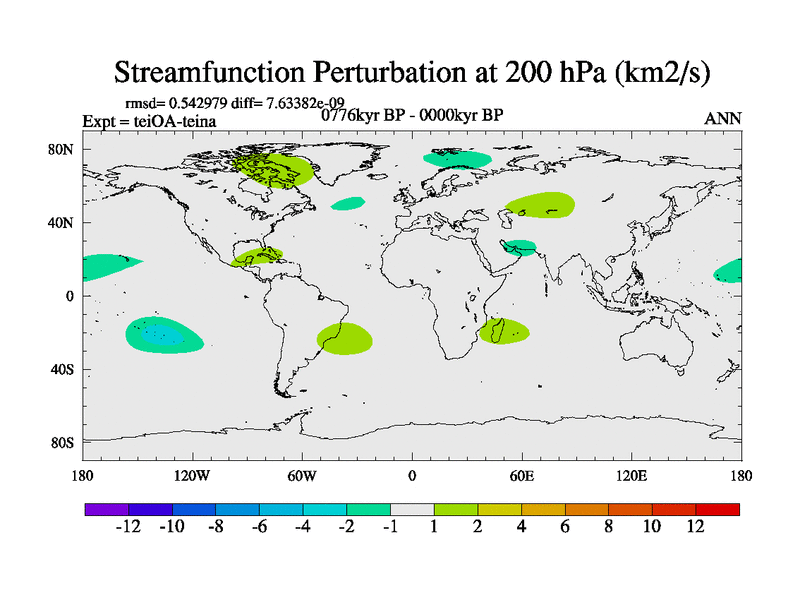 Streamfunction Perturbation at 200 hPa (km2/s)

rmsd= 0.542979 diff= 7.63382e-09

Expt = teiOA-teina

0776kyr BP - 0000kyr BP

ANN

80N

40N

0

40S

80S

180

120W

60W

0

60E

120E

180

-12 -10 -8 -6 -4 -2 -1 1 2 4 6 8 10 12